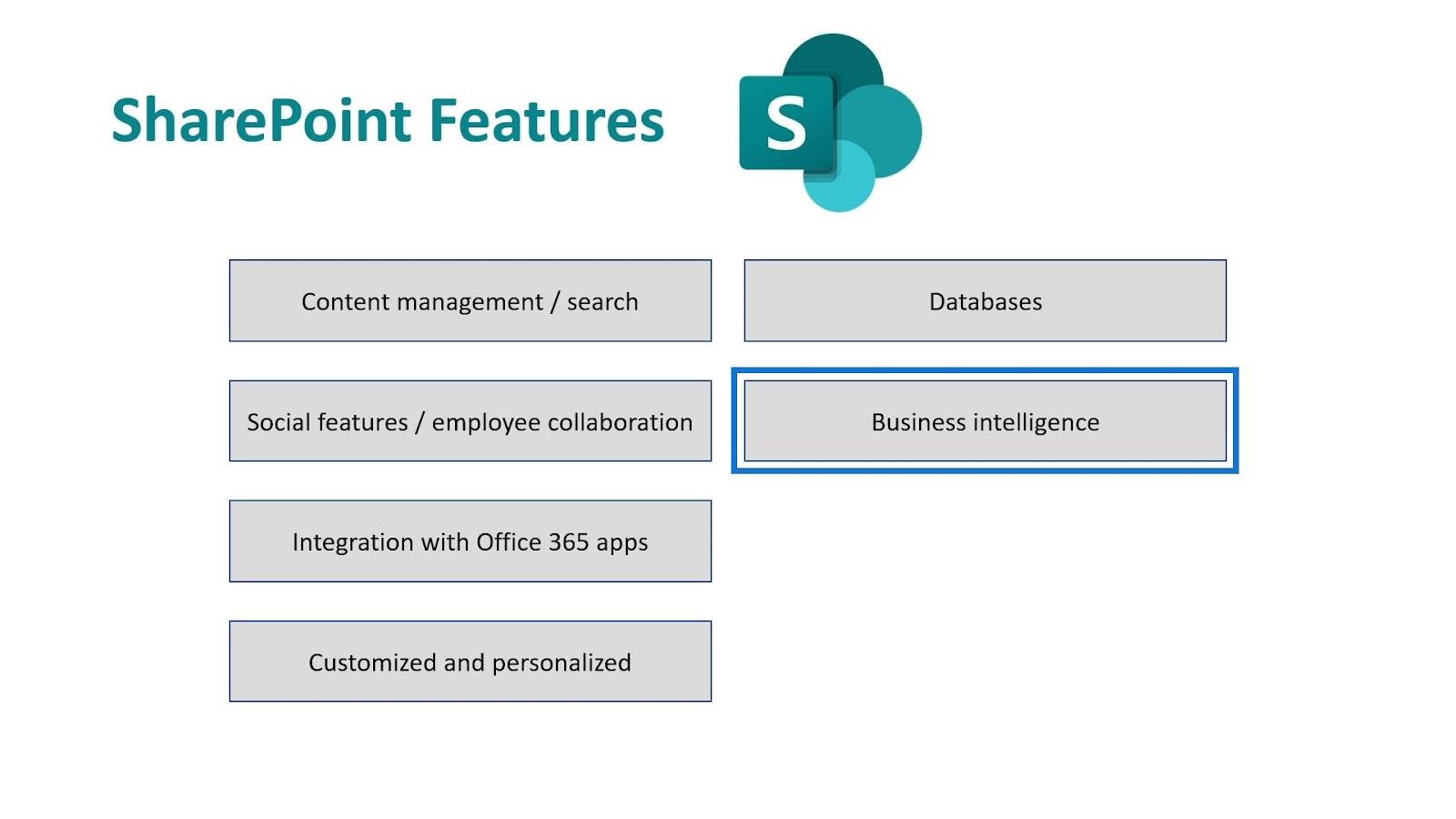 SharePoint Features

S

Content management / search

Social features / employee collaboration

Integration with Office 365 apps

Customized and personalized

Databases

Business intelligence